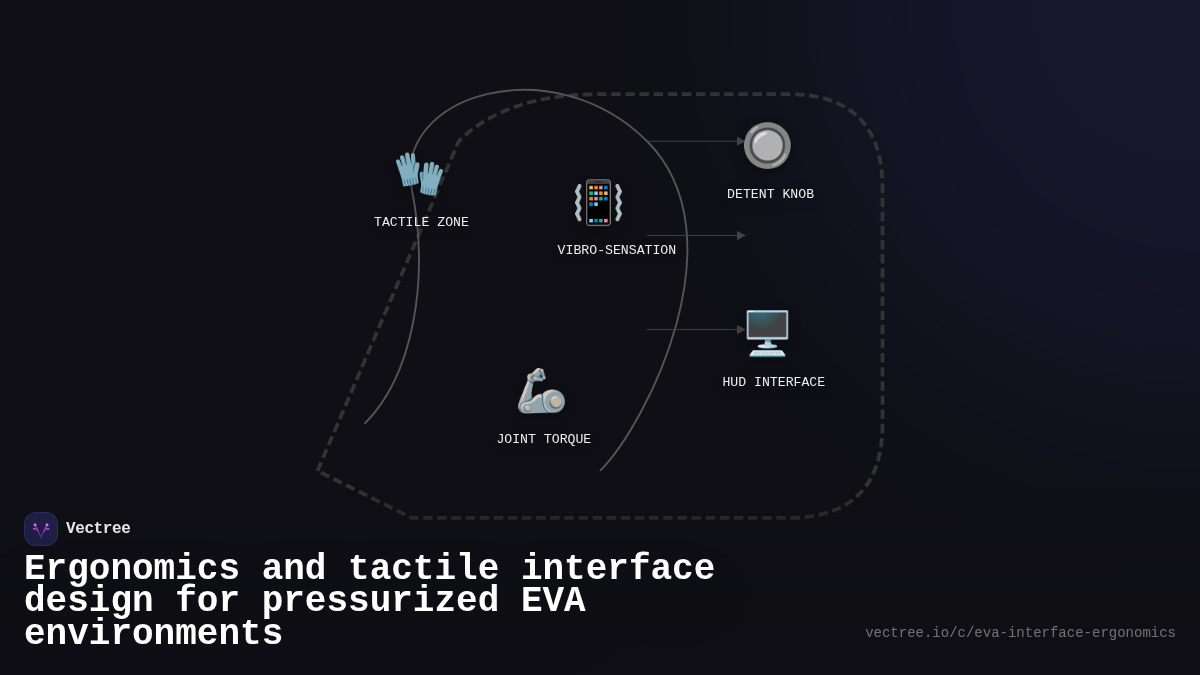 TACTILE ZONE

VIBRO-SENSATION

DETENT KNOB

HUD INTERFACE

JOINT TORQUE

Vectree

Ergonomics and tactile interface design for pressurized EVA environments

vectree.io/c/eva-interface-ergonomics